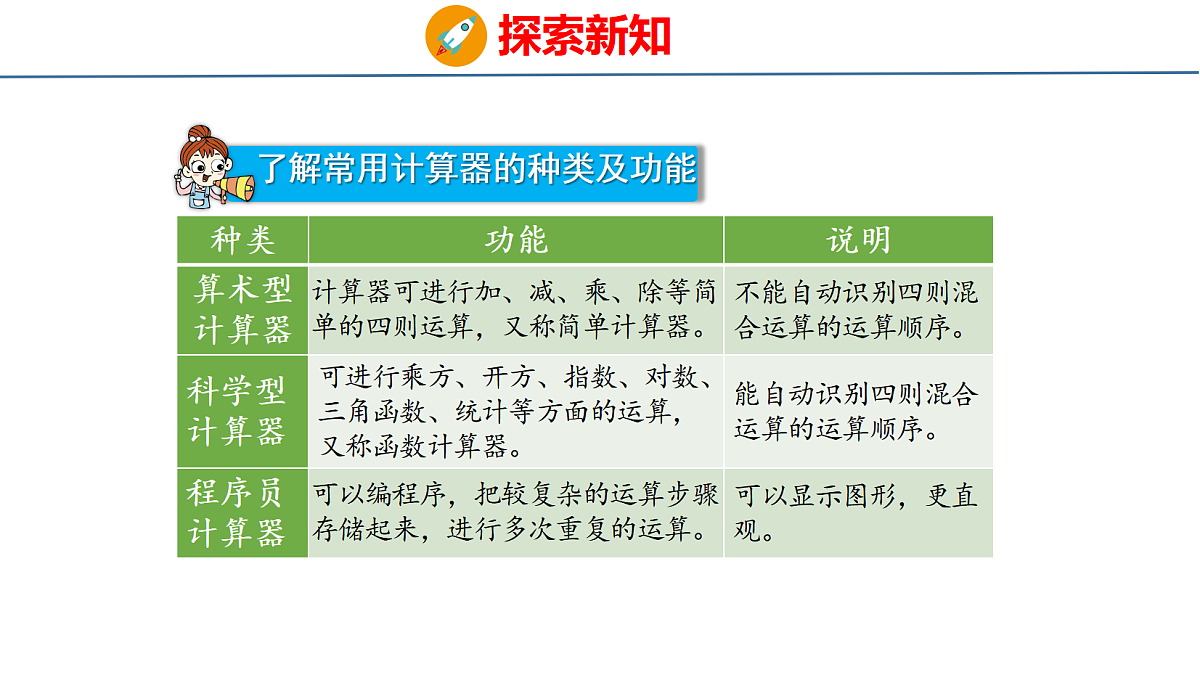 探索新知

了解常用计算器的种类及功能

| 种类 | 功能 | 说明 |
|---|---|---|
| 算术型计算器 | 计算器可进行加、减、乘、除等简单的四则运算，又称简单计算器。 | 不能自动识别四则混合运算的运算顺序。 |
| 科学型计算器 | 可进行乘方、开方、指数、对数、三角函数、统计等方面的运算，又称函数计算器。 | 能自动识别四则混合运算的运算顺序。 |
| 程序员计算器 | 可以编程序，把较复杂的运算步骤存储起来，进行多次重复的运算。 | 可以显示图形，更直观。 |